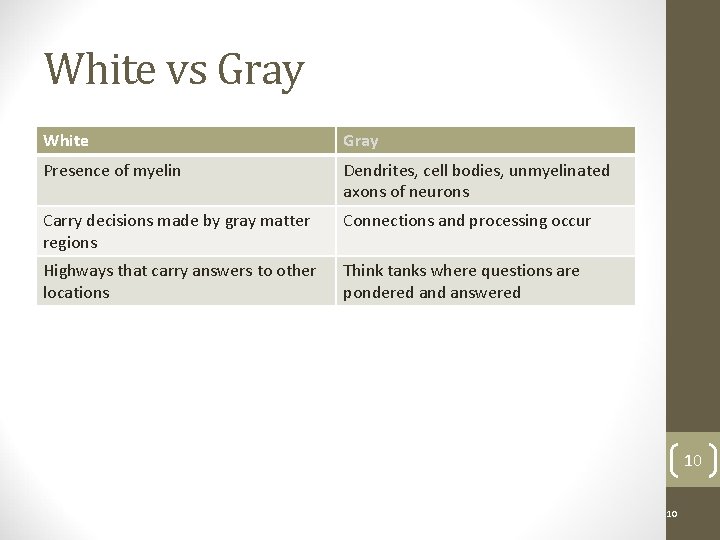 White vs Gray

| White | Gray |
|---|---|
| Presence of myelin | Dendrites, cell bodies, unmyelinated axons of neurons |
| Carry decisions made by gray matter regions | Connections and processing occur |
| Highways that carry answers to other locations | Think tanks where questions are pondered and answered |

10

10